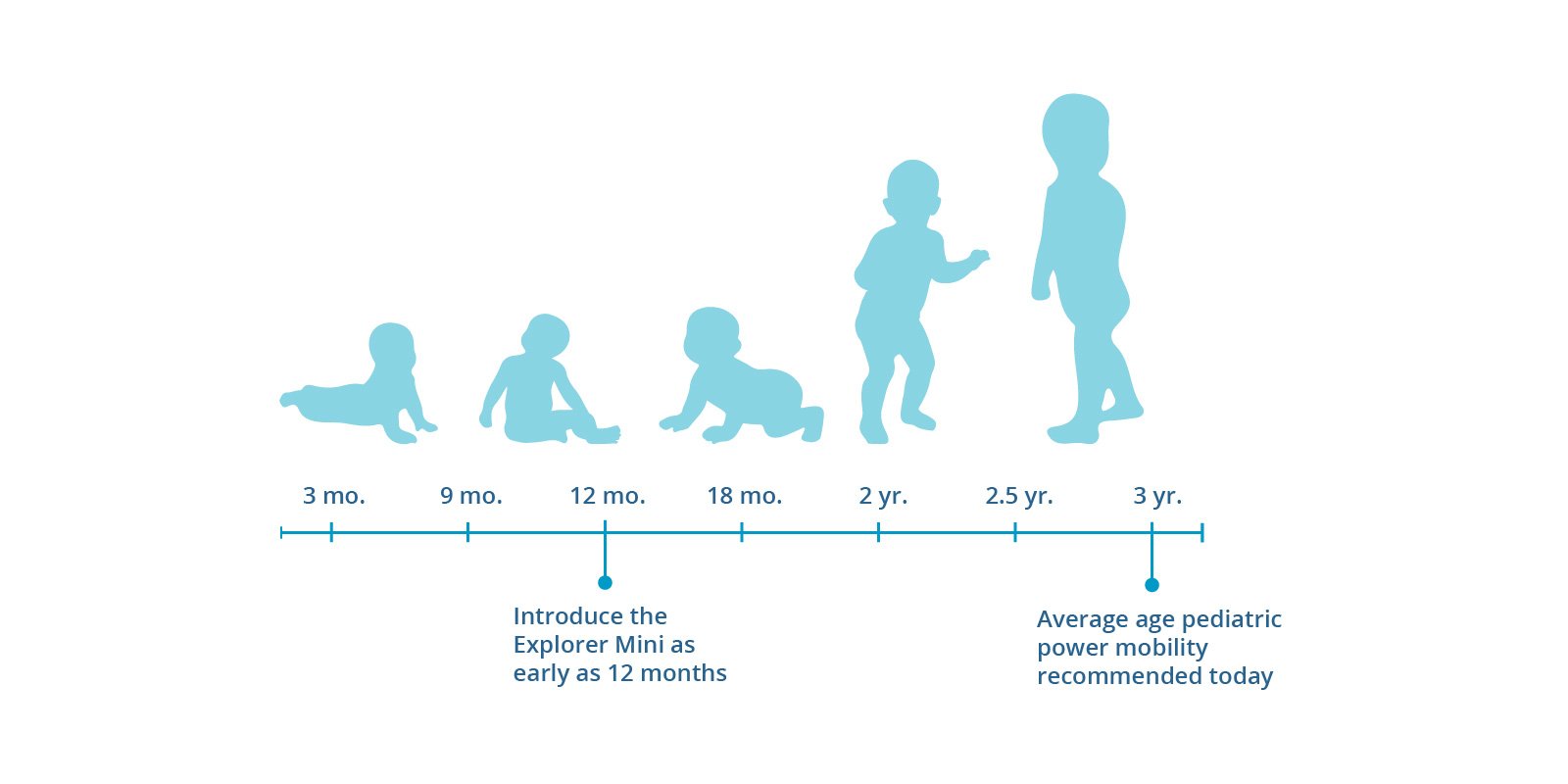 3 mo.
9 mo.
12 mo.
18 mo.
2 yr.
2.5 yr.
3 yr.

Introduce the Explorer Mini as early as 12 months

Average age pediatric power mobility recommended today